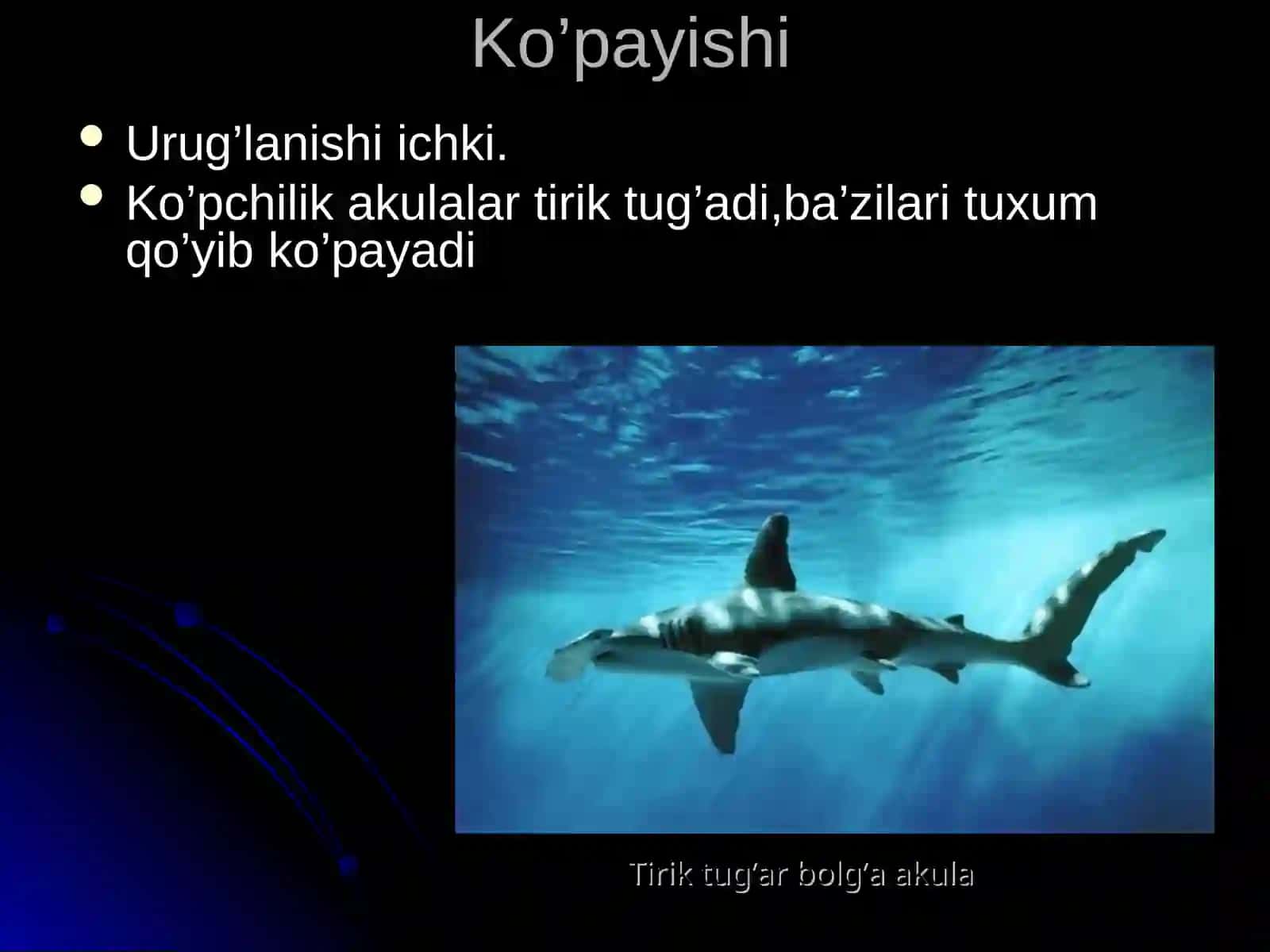 Ko’payishi

- Urug’lanishi ichki.
- Ko’pchilik akulalar tirik tug’adi,ba’zilari tuxum qo’yib ko’payadi

Tirik tug’ar bolg’a akula